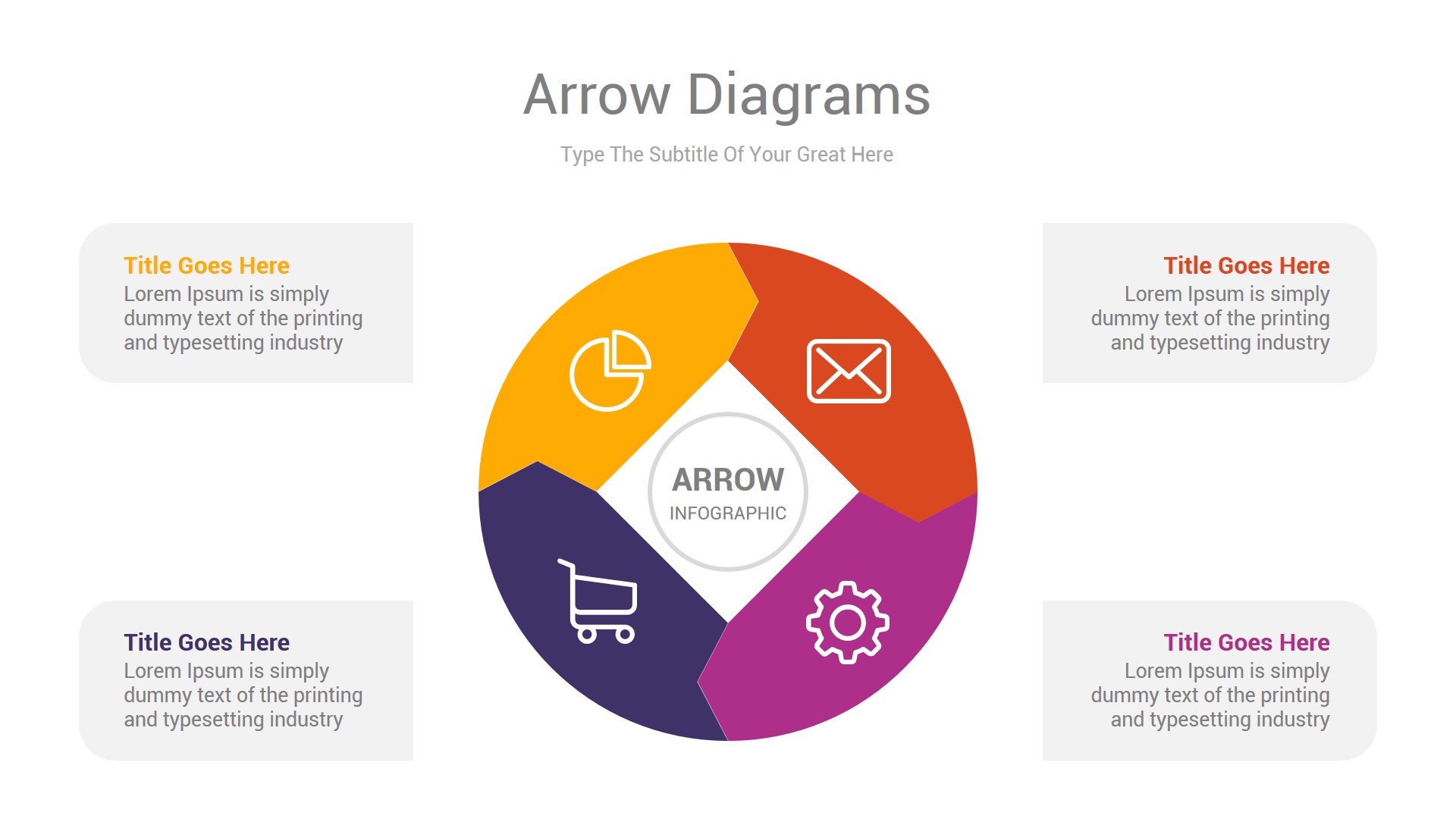 Arrow Diagrams

Type The Subtitle Of Your Great Here

Title Goes Here
Lorem Ipsum is simply dummy text of the printing and typesetting industry

Title Goes Here
Lorem Ipsum is simply dummy text of the printing and typesetting industry

ARROW
INFOGRAPHIC

Title Goes Here
Lorem Ipsum is simply dummy text of the printing and typesetting industry

Title Goes Here
Lorem Ipsum is simply dummy text of the printing and typesetting industry